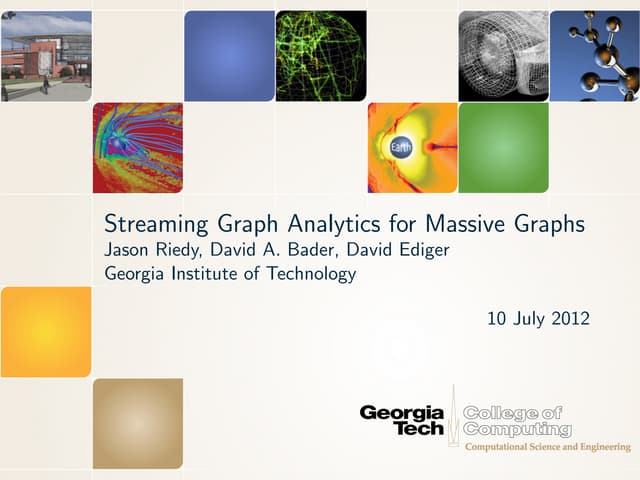 Earth

Streaming Graph Analytics for Massive Graphs
Jason Riedy, David A. Bader, David Ediger
Georgia Institute of Technology

10 July 2012

Georgia Tech College of Computing
Computational Science and Engineering